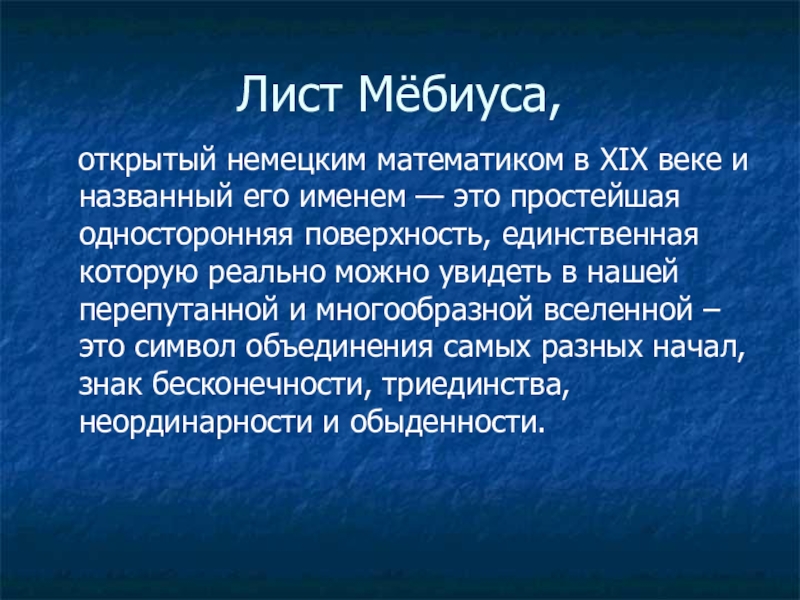 Лист Мёбиуса,

открытый немецким математиком в XIX веке и названный его именем — это простейшая односторонняя поверхность, единственная которую реально можно увидеть в нашей перепутанной и многообразной вселенной – это символ объединения самых разных начал, знак бесконечности, триединства, неординарности и обыденности.